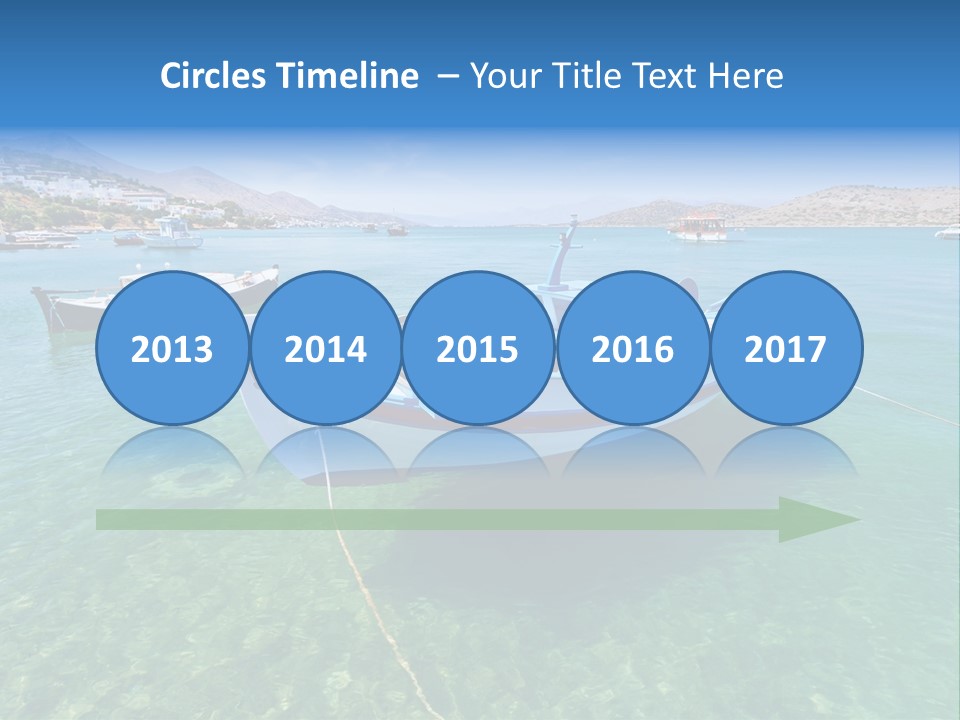 Circles Timeline – Your Title Text Here

2013
2014
2015
2016
2017